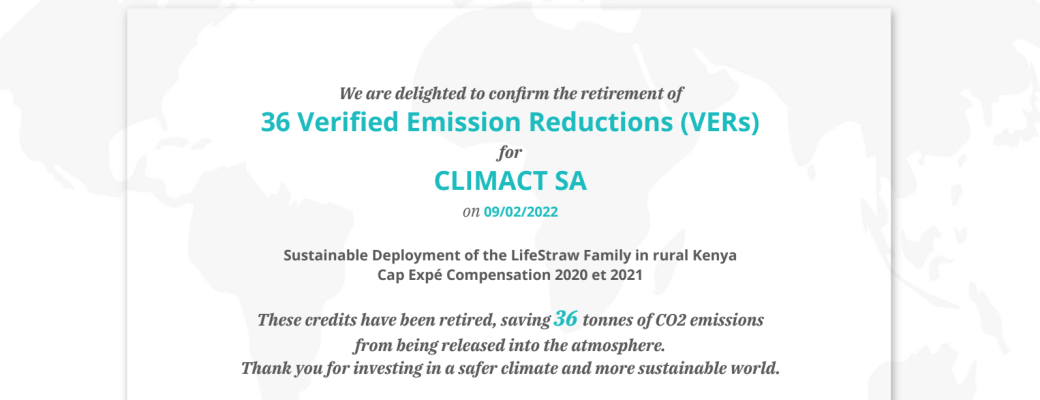 We are delighted to confirm the retirement of

36 Verified Emission Reductions (VERs)

for

CLIMACT SA

on 09/02/2022

Sustainable Deployment of the LifeStraw Family in rural Kenya
Cap Expé Compensation 2020 et 2021

These credits have been retired, saving 36 tonnes of CO2 emissions from being released into the atmosphere.
Thank you for investing in a safer climate and more sustainable world.